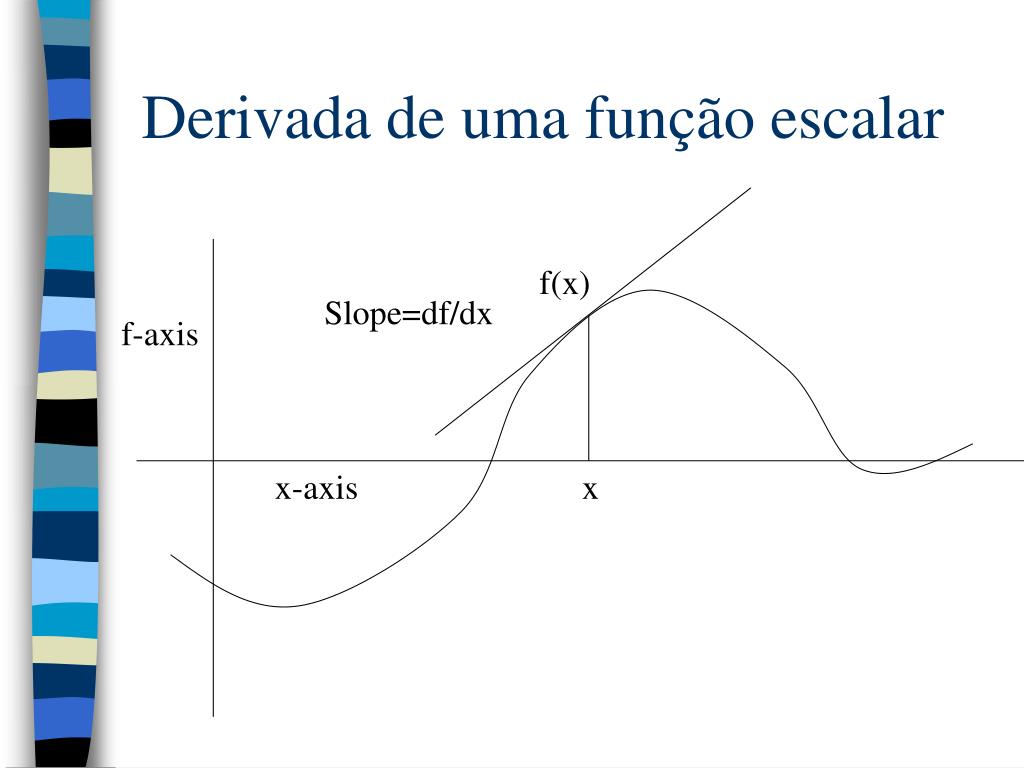 Derivada de uma função escalar

f(x)

Slope=df/dx

f-axis

x-axis

x